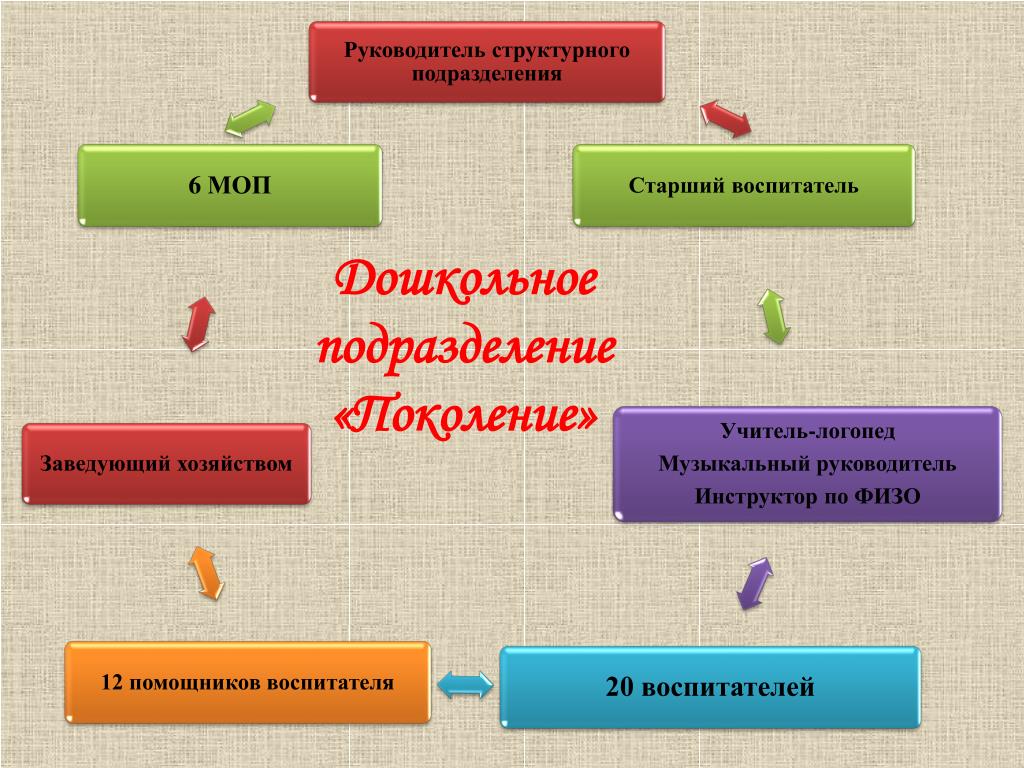 Руководитель структурного подразделения

6 МОП

Старший воспитатель

Дошкольное подразделение «Поколение»

Заведующий хозяйством

Учитель-логопед
Музыкальный руководитель
Инструктор по ФИЗО

12 помощников воспитателя

20 воспитателей